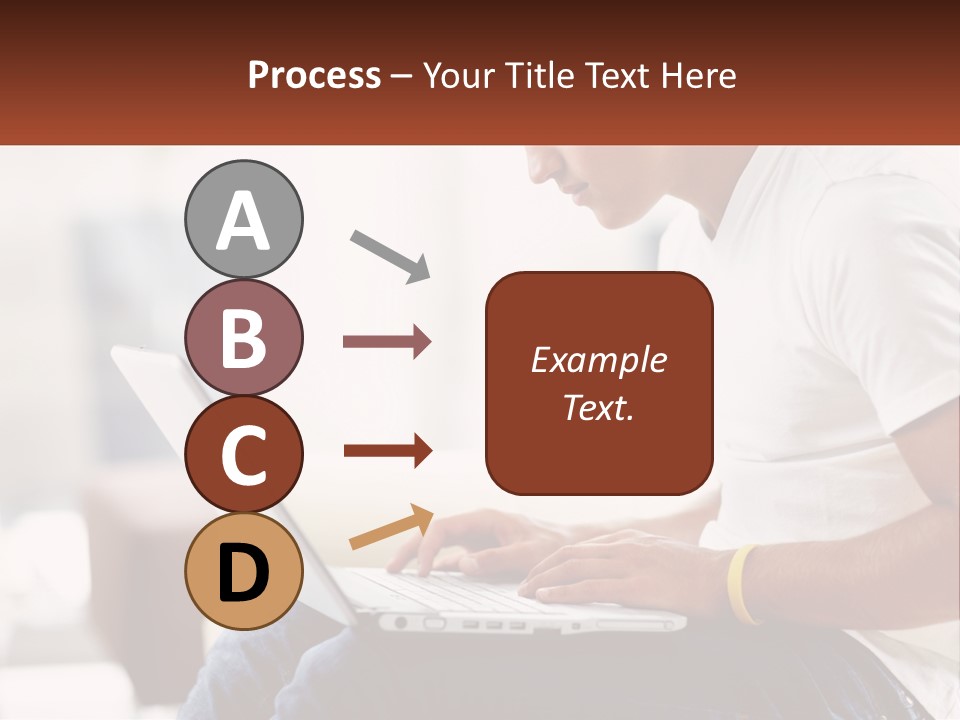 Process – Your Title Text Here

A

B

C

D

Example Text.